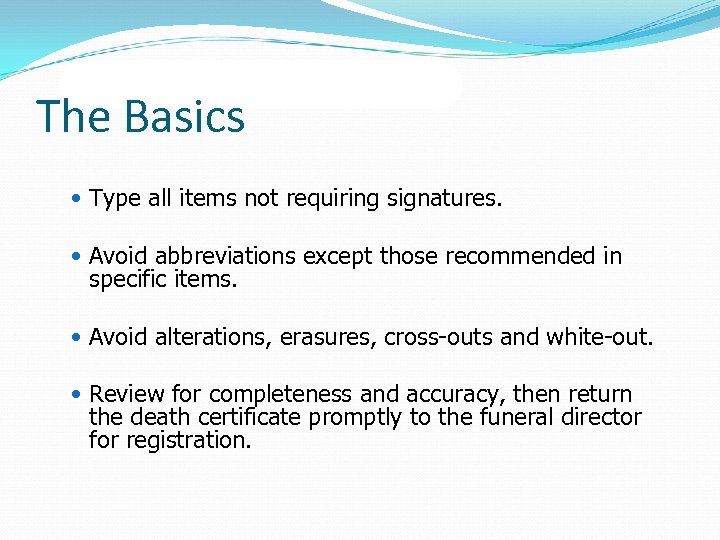 The Basics

• Type all items not requiring signatures.

• Avoid abbreviations except those recommended in specific items.

• Avoid alterations, erasures, cross-outs and white-out.

• Review for completeness and accuracy, then return the death certificate promptly to the funeral director for registration.